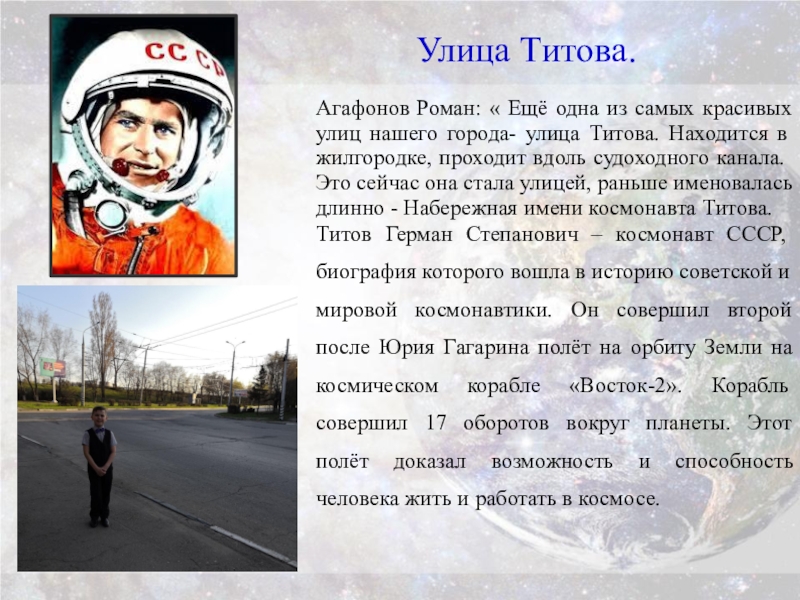 СССР

Улица Титова.

Агафонов Роман: « Ещё одна из самых красивых улиц нашего города- улица Титова. Находится в жилгородке, проходит вдоль судоходного канала. Это сейчас она стала улицей, раньше именовалась длинно - Набережная имени космонавта Титова.

Титов Герман Степанович – космонавт СССР, биография которого вошла в историю советской и мировой космонавтики. Он совершил второй после Юрия Гагарина полёт на орбиту Земли на космическом корабле «Восток-2». Корабль совершил 17 оборотов вокруг планеты. Этот полёт доказал возможность и способность человека жить и работать в космосе.